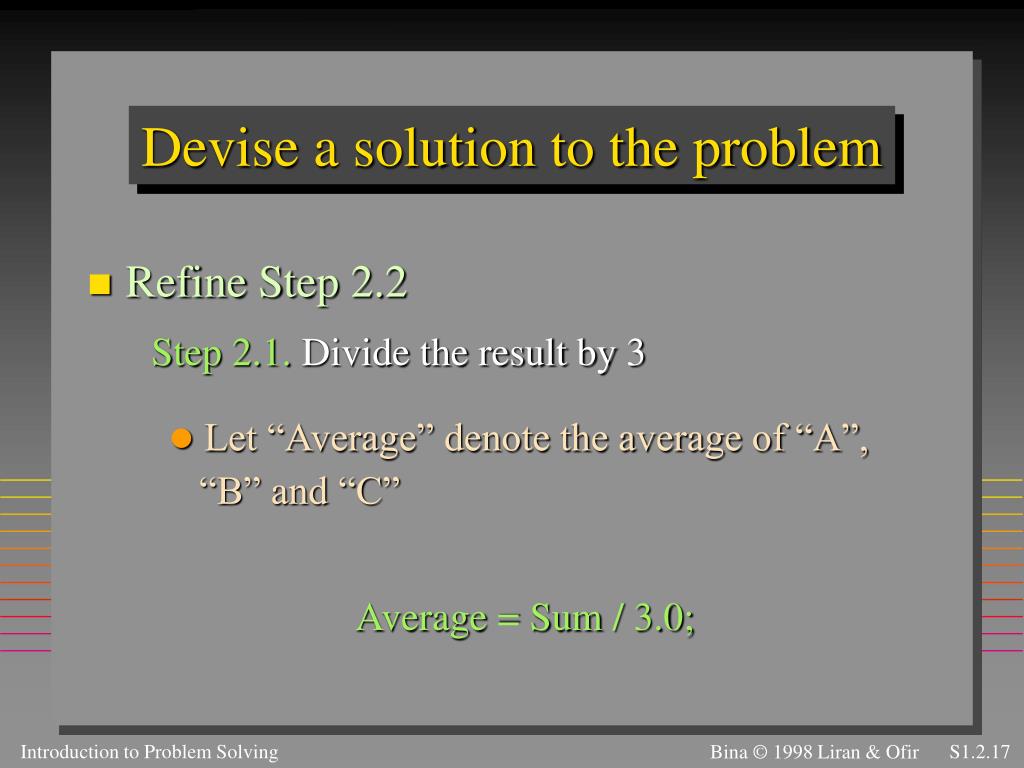 Devise a solution to the problem

Refine Step 2.2

Step 2.1. Divide the result by 3

Let “Average” denote the average of “A”, “B” and “C”

Average = Sum / 3.0;

Introduction to Problem Solving

Bina © 1998 Liran & Ofir S1.2.17